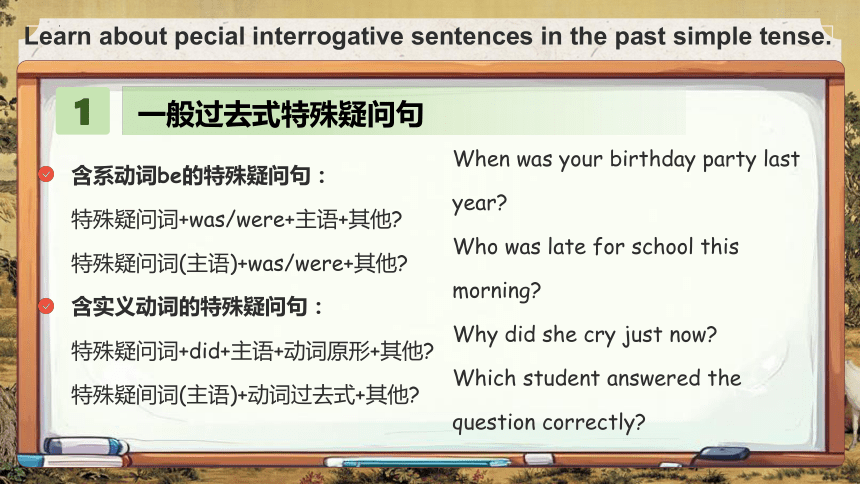 Learn about pecial interrogative sentences in the past simple tense.

1 一般过去式特殊疑问句

含系动词be的特殊疑问句：

特殊疑问词+was/were+主语+其他?

特殊疑问词(主语)+was/were+其他?

含实义动词的特殊疑问句：

特殊疑问词+did+主语+动词原形+其他?

特殊疑间词(主语)+动词过去式+其他?

When was your birthday party last year?

Who was late for school this morning?

Why did she cry just now?

Which student answered the question correctly?